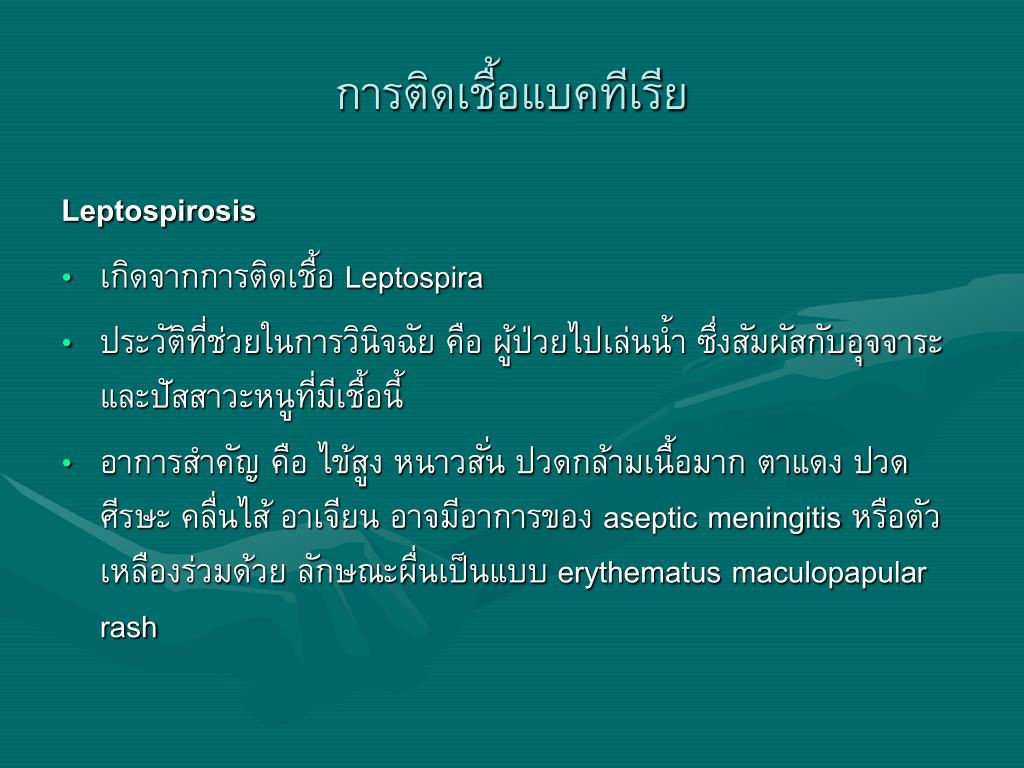 การติดเชื้อแบคทีเรีย

Leptospirosis

• เกิดจากการติดเชื้อ Leptospira

• ประวัติที่ช่วยในการวินิจฉัย คือ ผู้ป่วยไปเล่นน้ำ ซึ่งสัมผัสกับอุจจาระและปัสสาวะหนูที่มีเชื้อนี้

• อาการสำคัญ คือ ไข้สูง หนาวสั่น ปวดกล้ามเนื้อมาก ตาแดง ปวดศีรษะ คลื่นไส้ อาเจียน อาจมีอาการของ aseptic meningitis หรือตัวเหลืองร่วมด้วย ลักษณะผื่นเป็นแบบ erythematus maculopapular rash